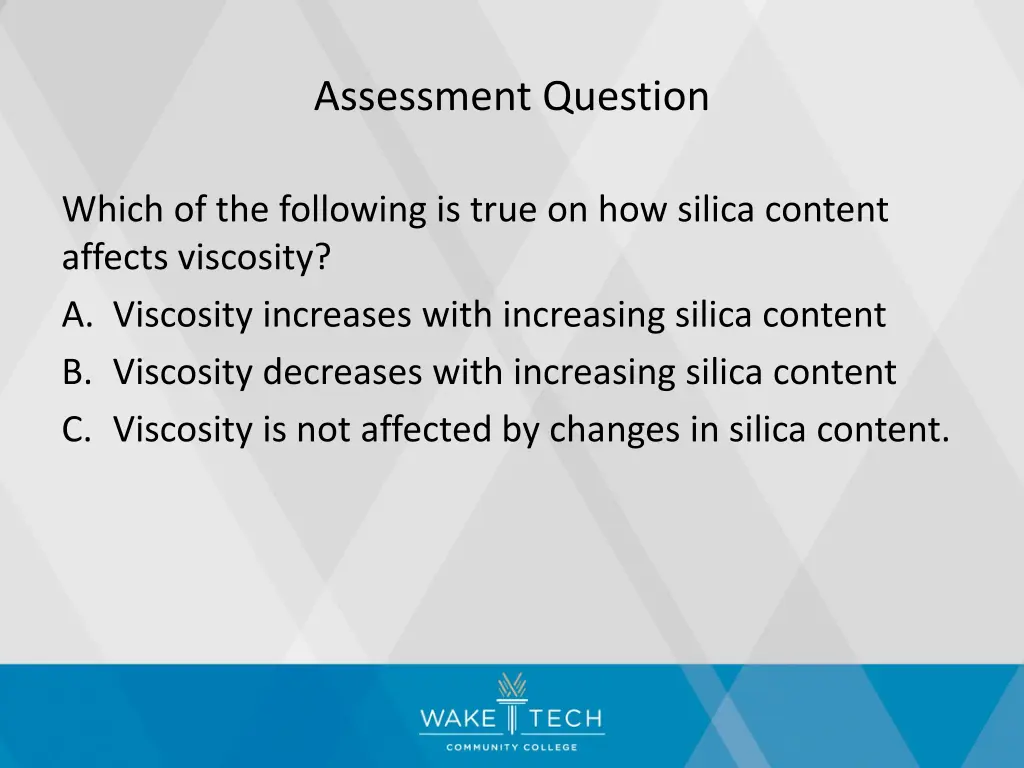 Assessment Question

Which of the following is true on how silica content affects viscosity?
A. Viscosity increases with increasing silica content
B. Viscosity decreases with increasing silica content
C. Viscosity is not affected by changes in silica content.

WAKE TECH
COMMUNITY COLLEGE